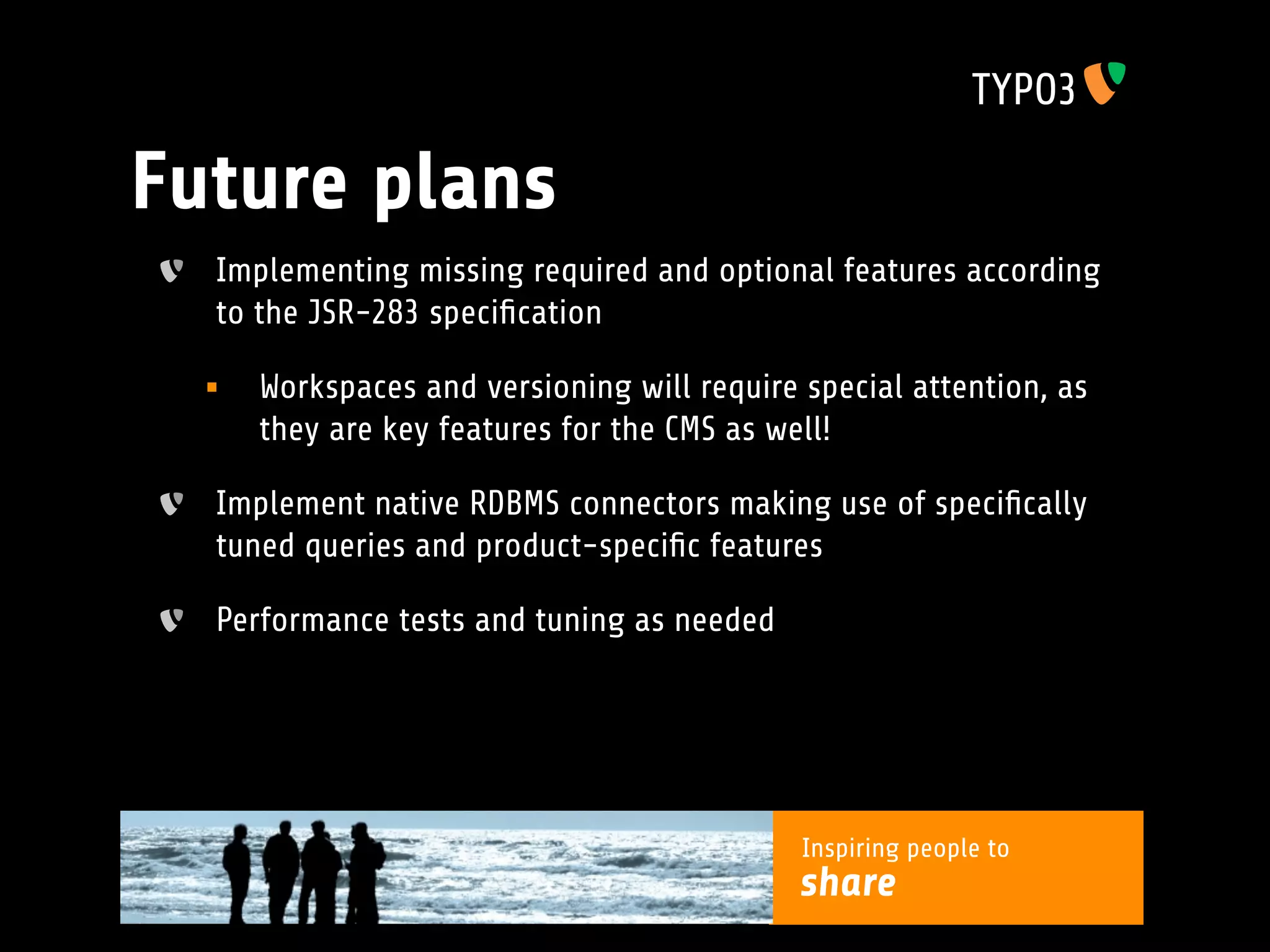 TYPO3

Future plans

Implementing missing required and optional features according to the JSR-283 specification

Workspaces and versioning will require special attention, as they are key features for the CMS as well!

Implement native RDBMS connectors making use of specifically tuned queries and product-specific features

Performance tests and tuning as needed

Inspiring people to
share